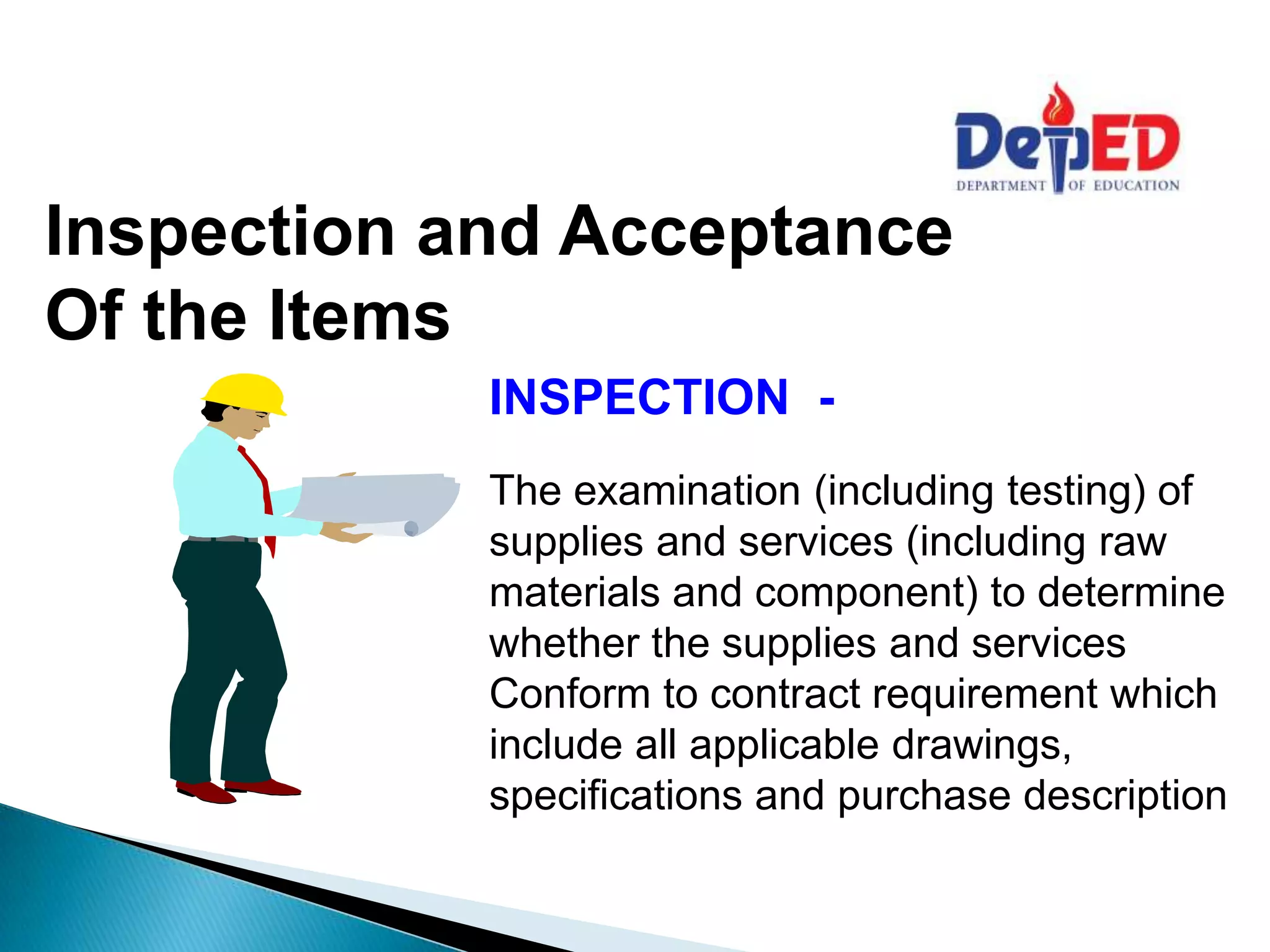 DepED
DEPARTMENT OF EDUCATION

Inspection and Acceptance Of the Items

INSPECTION -

The examination (including testing) of supplies and services (including raw materials and component) to determine whether the supplies and services Conform to contract requirement which include all applicable drawings, specifications and purchase description